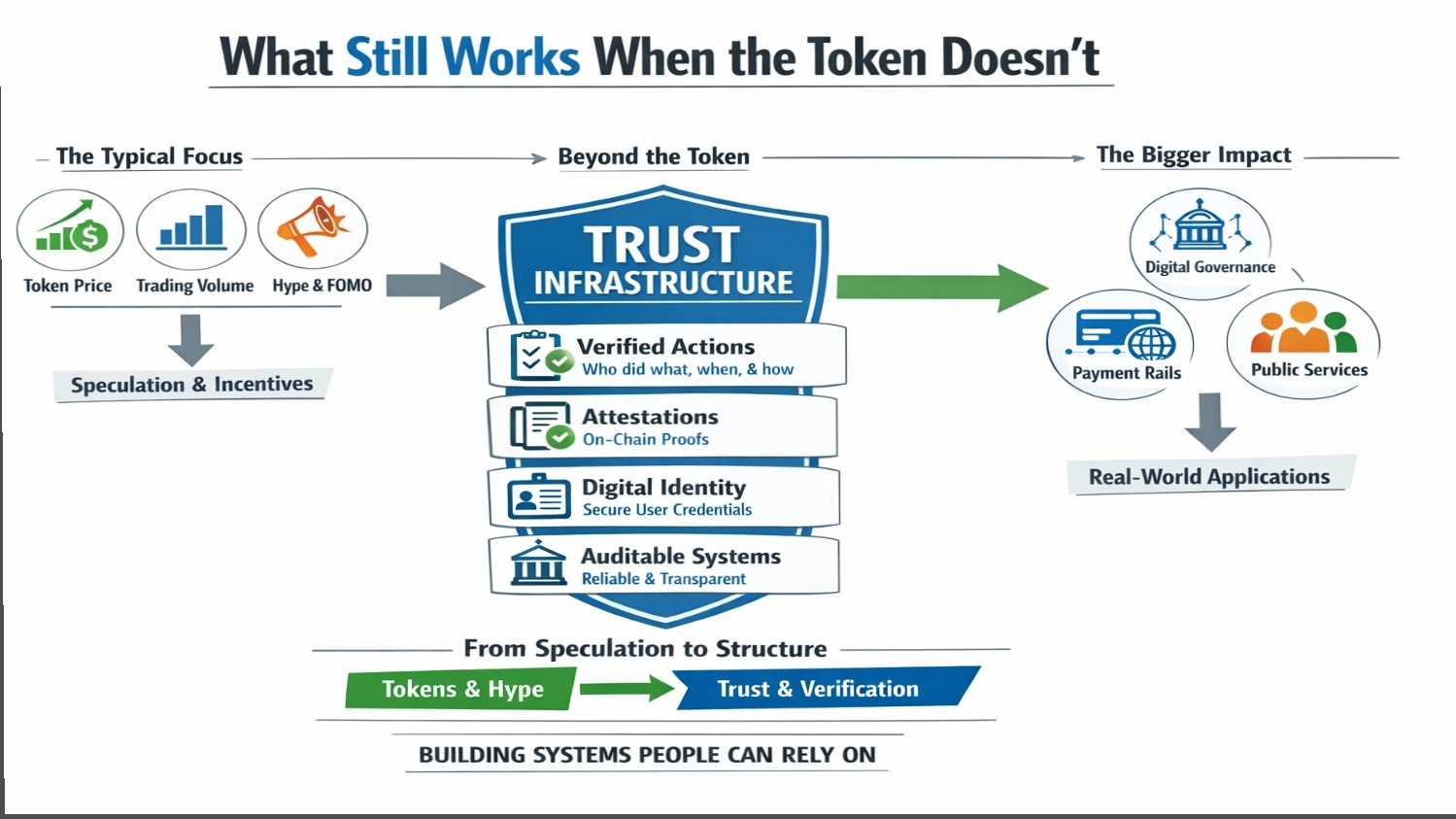 What Still Works When the Token Doesn't

The Typical Focus

Token Price
Trading Volume
Hype & FOMO

Speculation & Incentives

Beyond the Token

TRUST
INFRASTRUCTURE

Verified Actions
Who did what, when, & how

Attestations
On-Chain Proofs

Digital Identity
Secure User Credentials

Auditable Systems
Reliable & Transparent

The Bigger Impact

Digital Governance
Payment Rails
Public Services

Real-World Applications

From Speculation to Structure

Tokens & Hype
Trust & Verification

BUILDING SYSTEMS PEOPLE CAN RELY ON